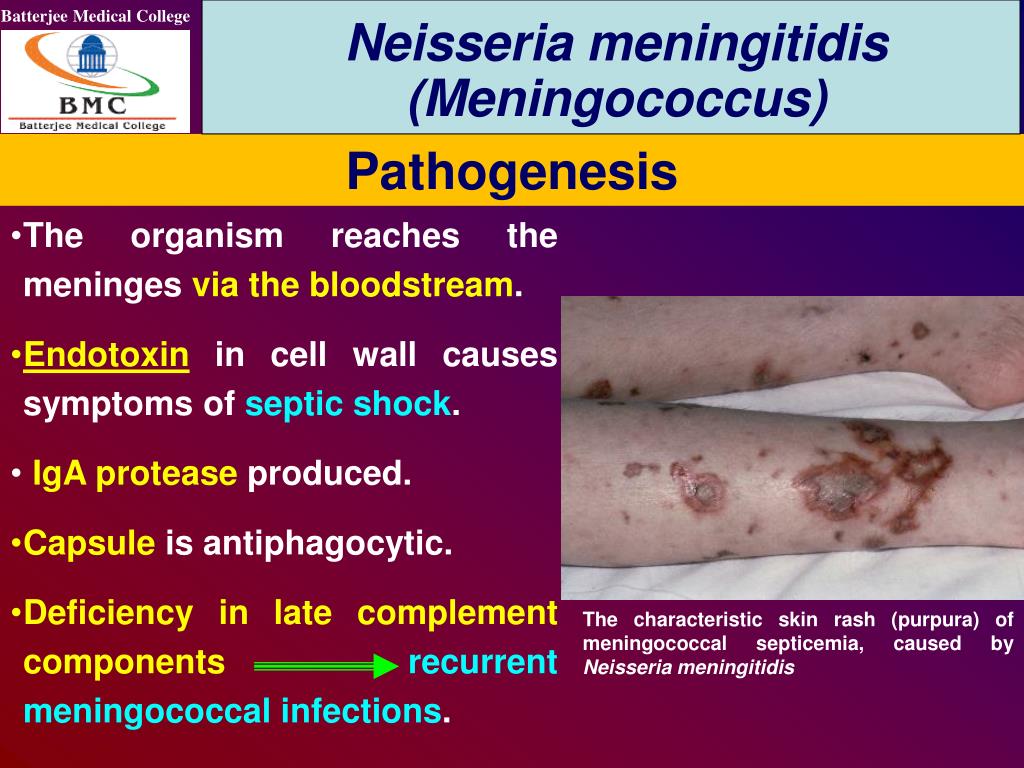 Batterjee Medical College
BMC
Batterjee Medical College

Neisseria meningitidis (Meningococcus)

Pathogenesis

•The organism reaches the meninges via the bloodstream.

•Endotoxin in cell wall causes symptoms of septic shock.

• IgA protease produced.

•Capsule is antiphagocytic.

•Deficiency in late complement components recurrent meningococcal infections.

The characteristic skin rash (purpura) of meningococcal septicemia, caused by Neisseria meningitidis